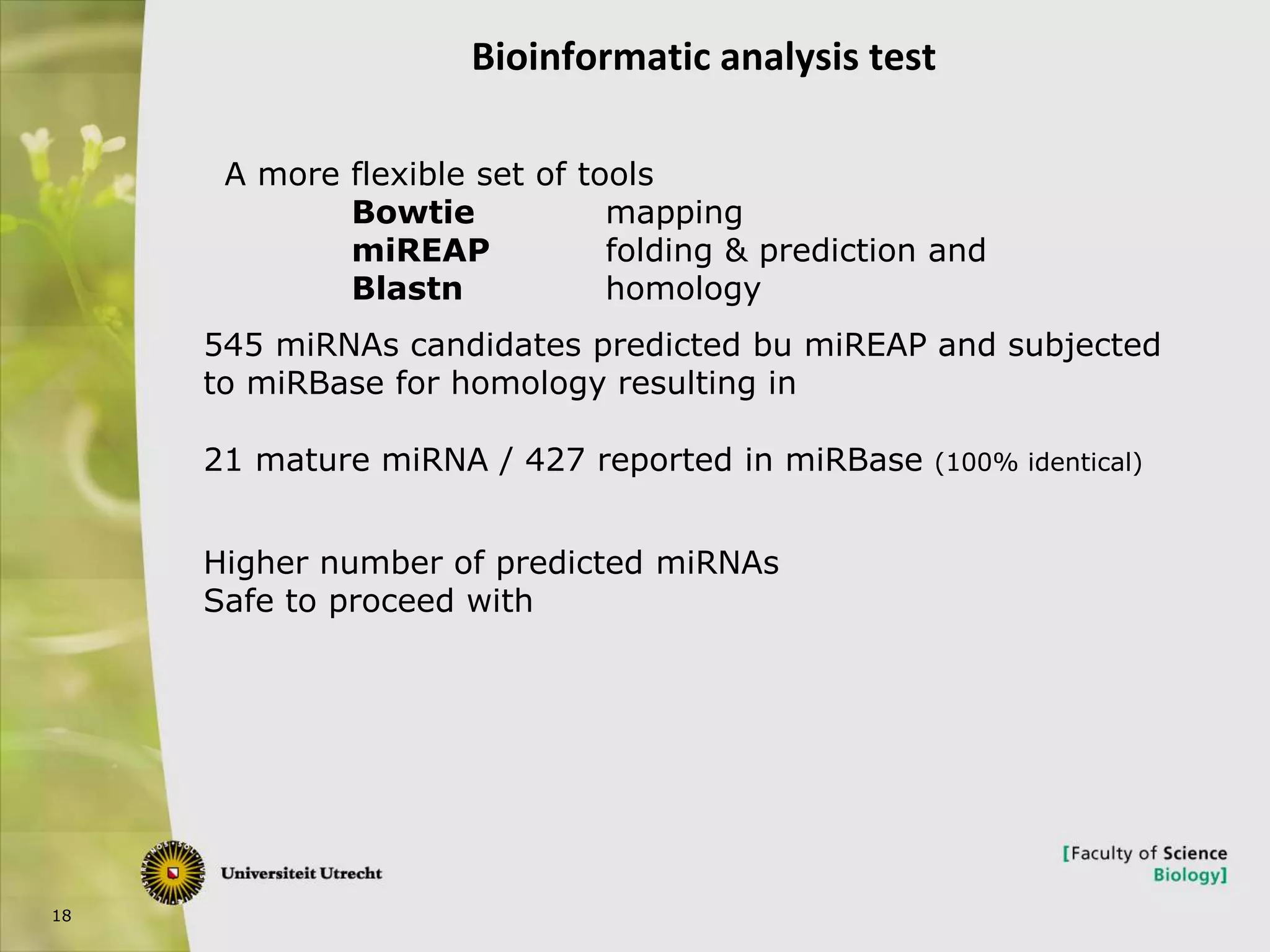 Bioinformatic analysis test

A more flexible set of tools
Bowtie mapping
miREAP folding & prediction and
Blastn homology

545 miRNAs candidates predicted bu miREAP and subjected to miRBase for homology resulting in

21 mature miRNA / 427 reported in miRBase (100% identical)

Higher number of predicted miRNAs
Safe to proceed with

Universiteit Utrecht

[Faculty of Science
Biology]

18